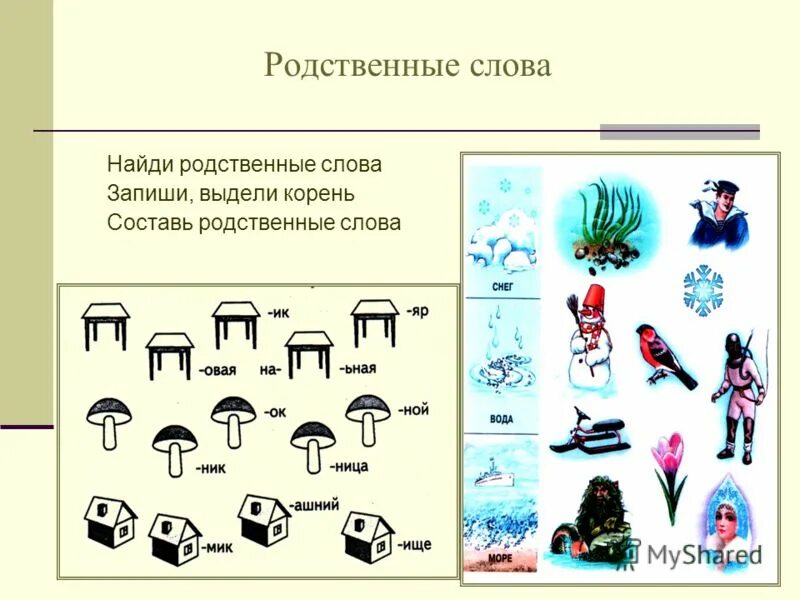 Родственные слова

Найди родственные слова
Запиши, выдели корень
Составь родственные слова

-ик
-яр
-овая
на-
-ьная
-ок
-ной
-ник
-ница
-ашний
-мик
-ище

СНЕГ
ВОДА
МОРЕ

MyShared